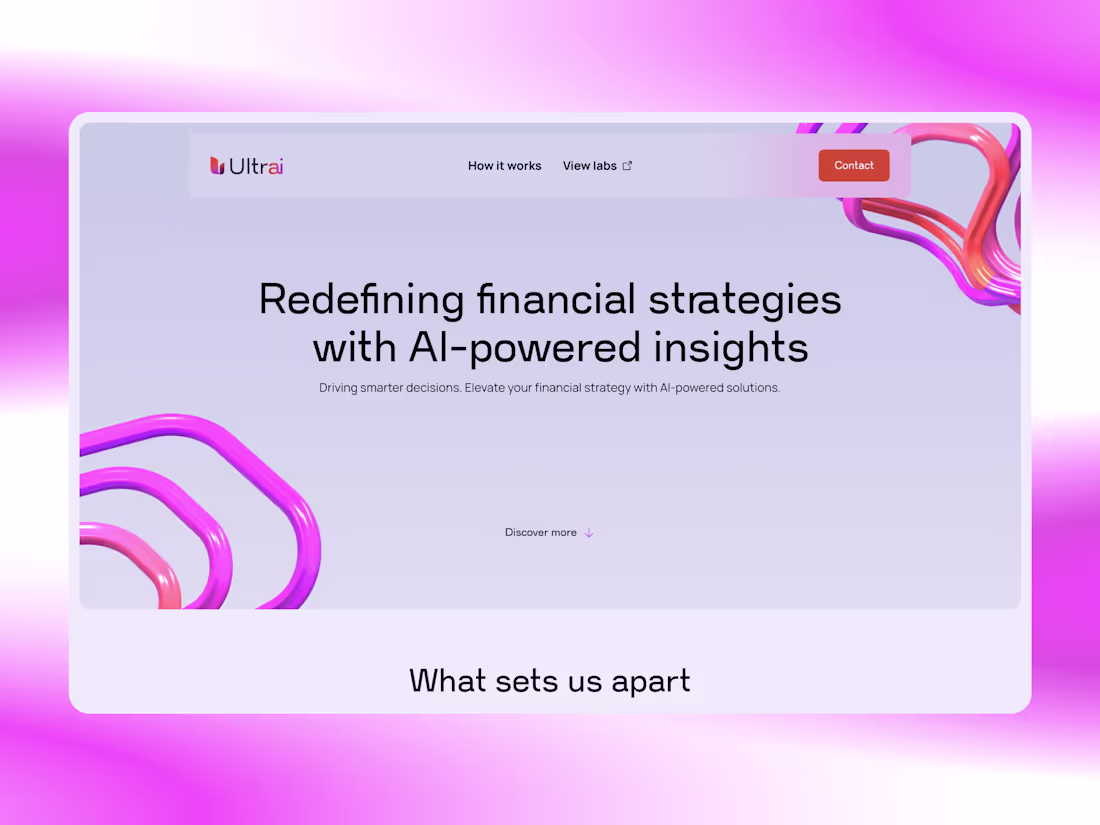 Ultrai

How it works

View labs

Contact

Redefining financial strategies with AI-powered insights

Driving smarter decisions. Elevate your financial strategy with AI-powered solutions.

Discover more

What sets us apart